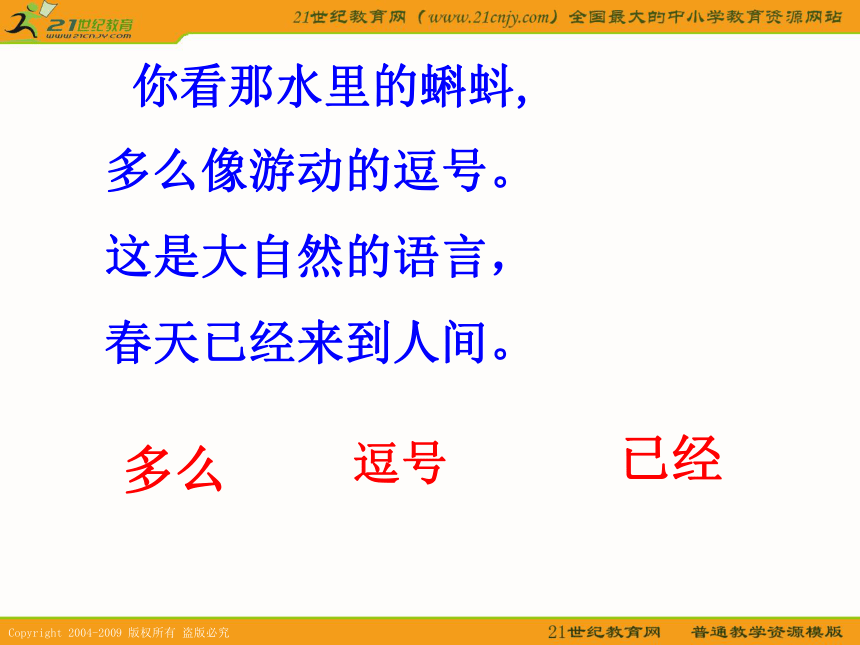 21世纪教育
www.21cnjy.com

21世纪教育网（www.21cnjy.com）全国最大的中小学教育资源网站

你看那水里的蝌蚪，
多么像游动的逗号。
这是大自然的语言，
春天已经来到人间。

多么 逗号 已经

Copyright 2004-2009 版权所有 盗版必究

21世纪教育网 普通教学资源模版